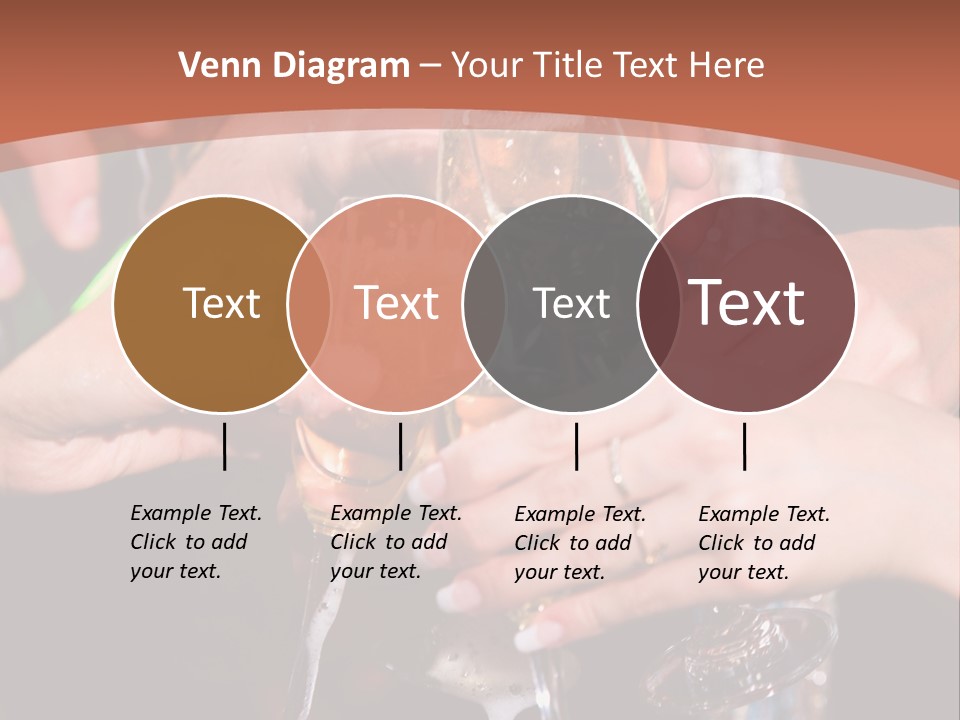 Venn Diagram – Your Title Text Here

Text

Text

Text

Text

Example Text. Click to add your text.

Example Text. Click to add your text.

Example Text. Click to add your text.

Example Text. Click to add your text.